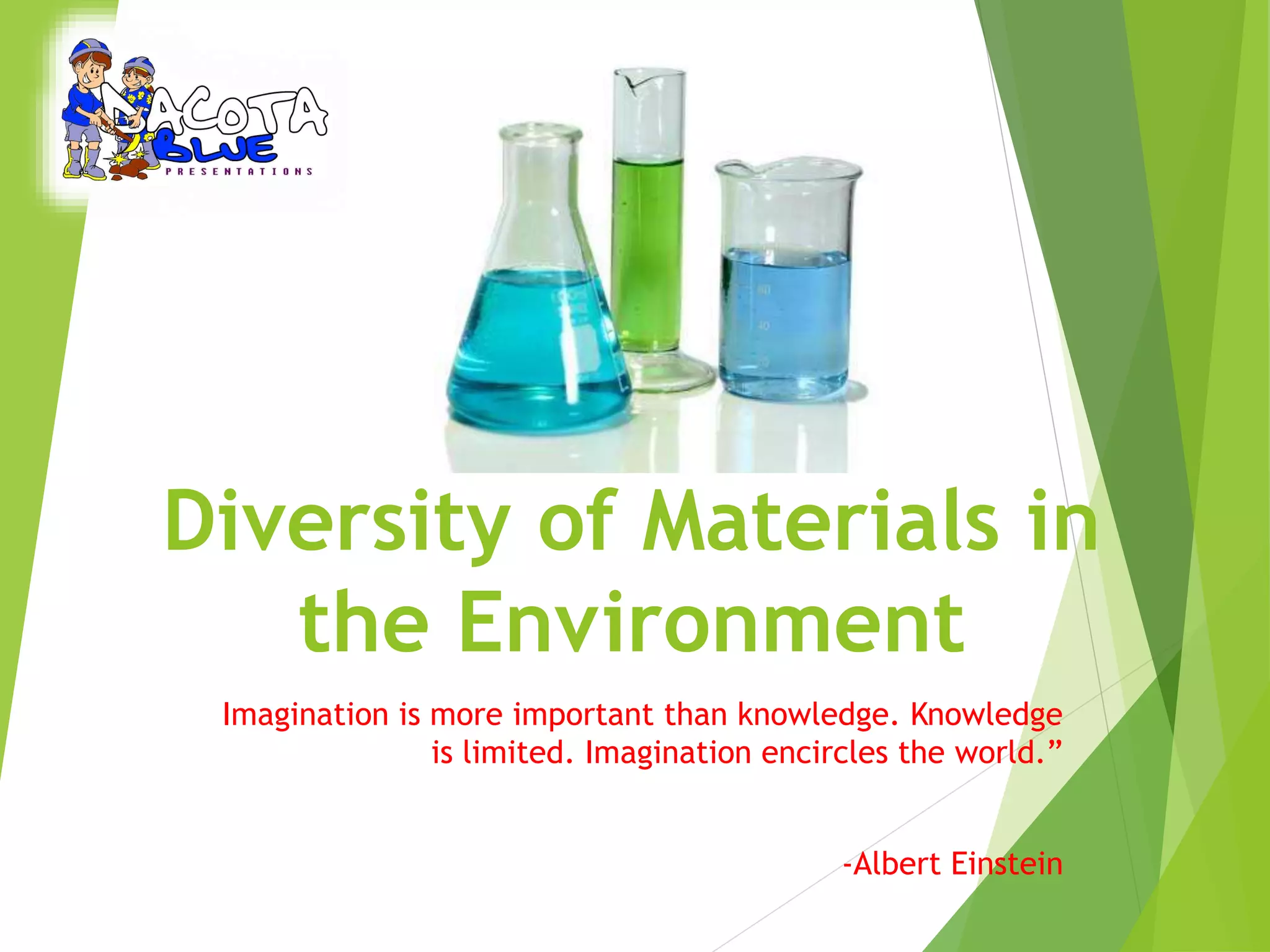 DACOTA BLUE
PRESENTATIONS

Diversity of Materials in the Environment

Imagination is more important than knowledge. Knowledge is limited. Imagination encircles the world.”

-Albert Einstein